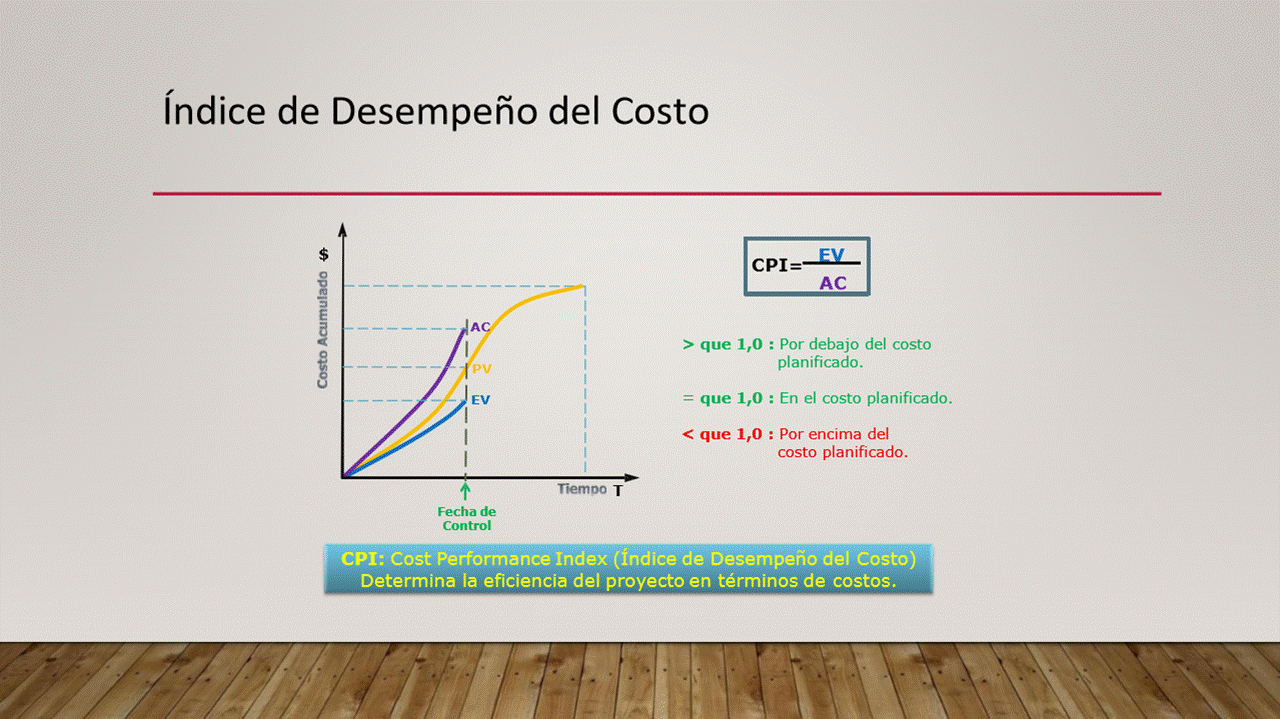 Índice de Desempeño del Costo

$
Costo Acumulado
AC
PV
EV
Tiempo T
Fecha de Control

$CPI=\frac{EV}{AC}$

> que 1,0 : Por debajo del costo planificado.

= que 1,0 : En el costo planificado.

< que 1,0 : Por encima del costo planificado.

CPI: Cost Performance Index (Índice de Desempeño del Costo)
Determina la eficiencia del proyecto en términos de costos.